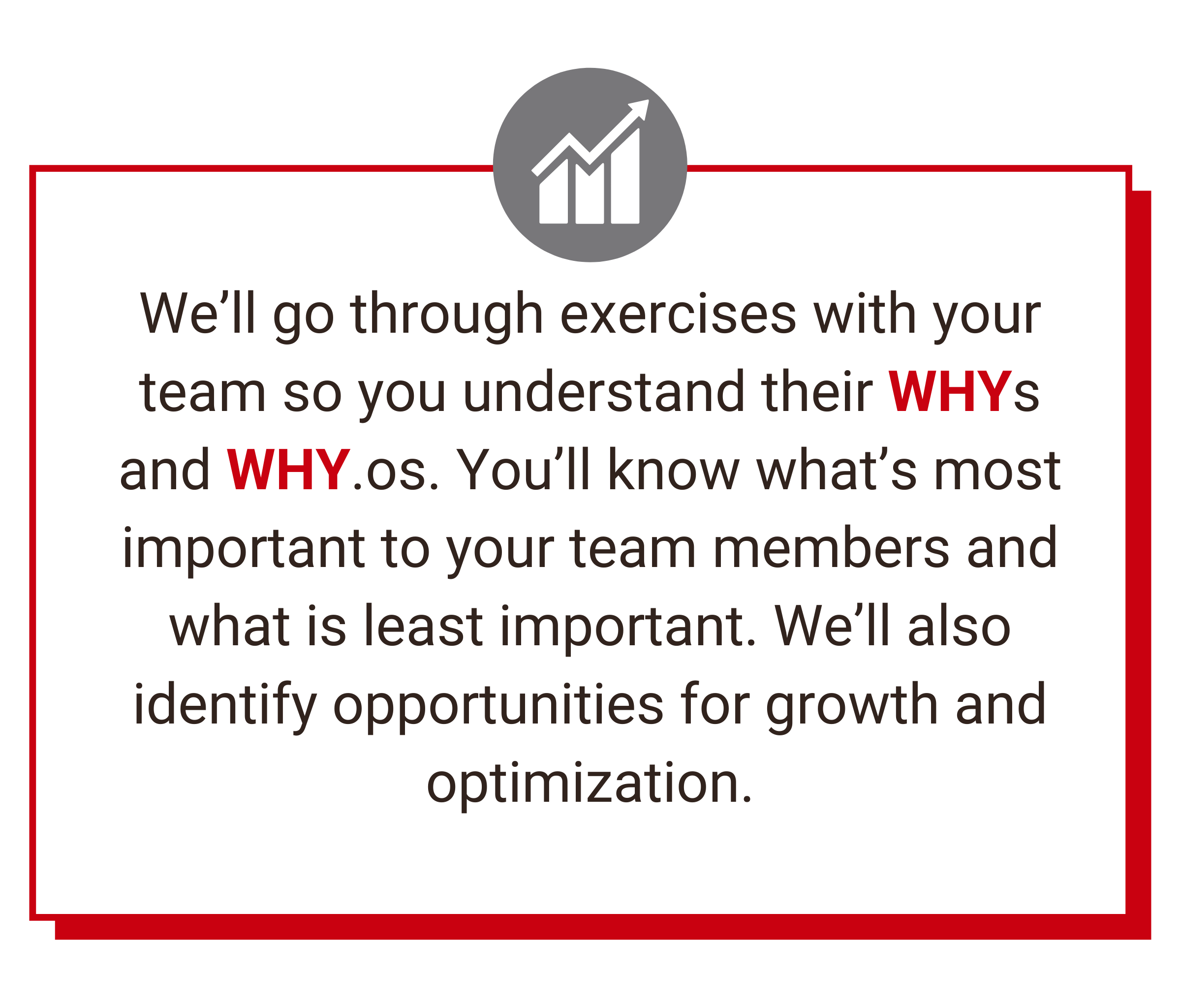 We’ll go through exercises with your team so you understand their WHYs and WHY.os. You’ll know what’s most important to your team members and what is least important. We’ll also identify opportunities for growth and optimization.